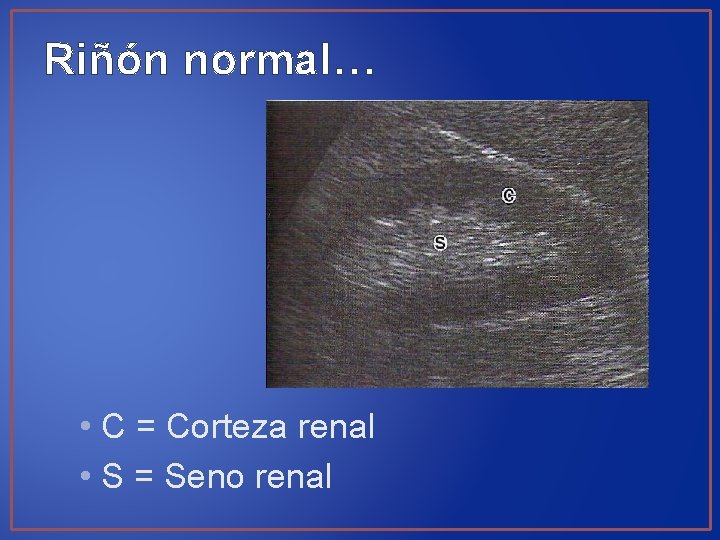 Riñón normal…

C

S

• C = Corteza renal
• S = Seno renal